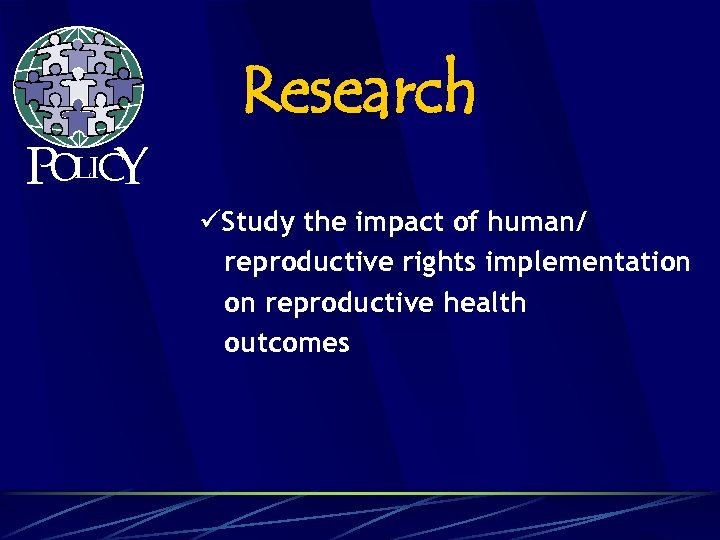 POLICY

Research

✓Study the impact of human/ reproductive rights implementation on reproductive health outcomes